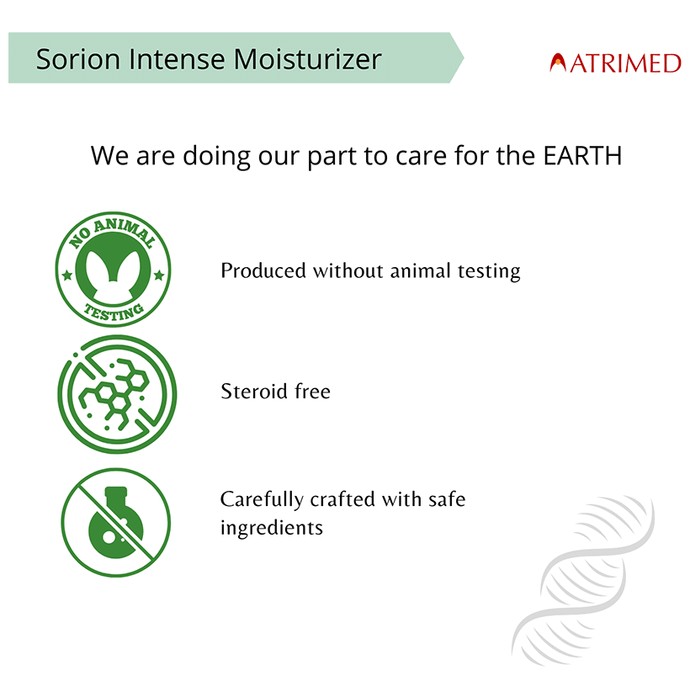 Sorion Intense Moisturizer

ATRIMED

We are doing our part to care for the EARTH

NO ANIMAL TESTING

Produced without animal testing

Steroid free

Carefully crafted with safe ingredients